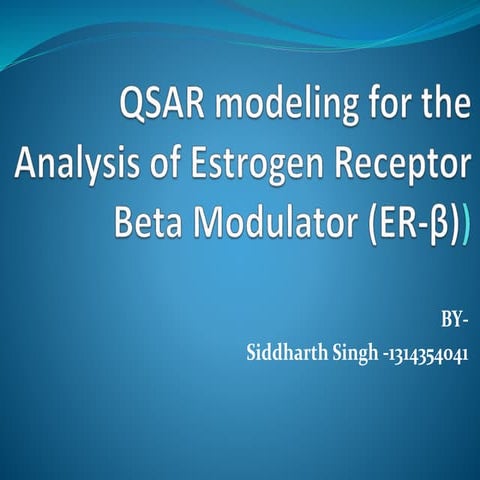 QSAR modeling for the Analysis of Estrogen Receptor Beta Modulator (ER-β))

BY-

Siddharth Singh -1314354041